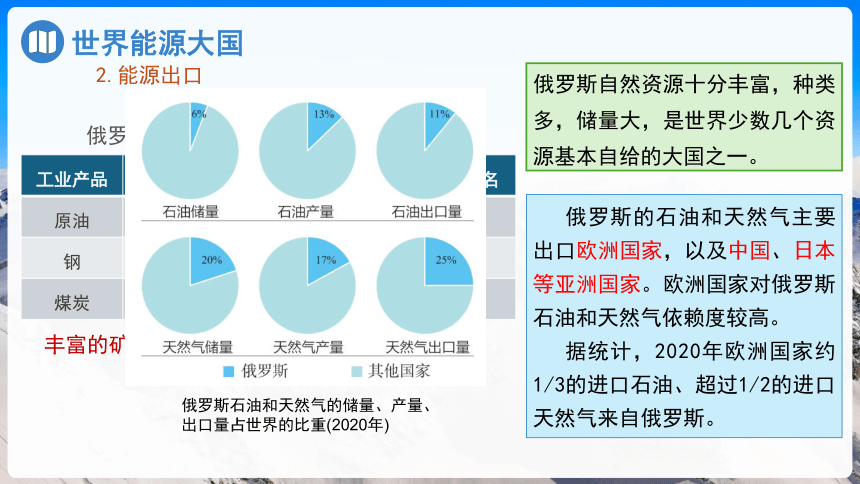 世界能源大国

2. 能源出口

俄罗

| 工业产品 | 名 |
|---|---|
| 原油 | |
| 钢 | |
| 煤炭 | |

丰富的矿

6%
石油储量

13%
石油产量

11%
石油出口量

20%
天然气储量

17%
天然气产量

25%
天然气出口量

俄罗斯　其他国家

俄罗斯石油和天然气的储量、产量、出口量占世界的比重(2020年)

俄罗斯自然资源十分丰富，种类多，储量大，是世界少数几个资源基本自给的大国之一。

俄罗斯的石油和天然气主要出口欧洲国家，以及中国、日本等亚洲国家。欧洲国家对俄罗斯石油和天然气依赖度较高。

据统计，2020年欧洲国家约1/3的进口石油、超过1/2的进口天然气来自俄罗斯。